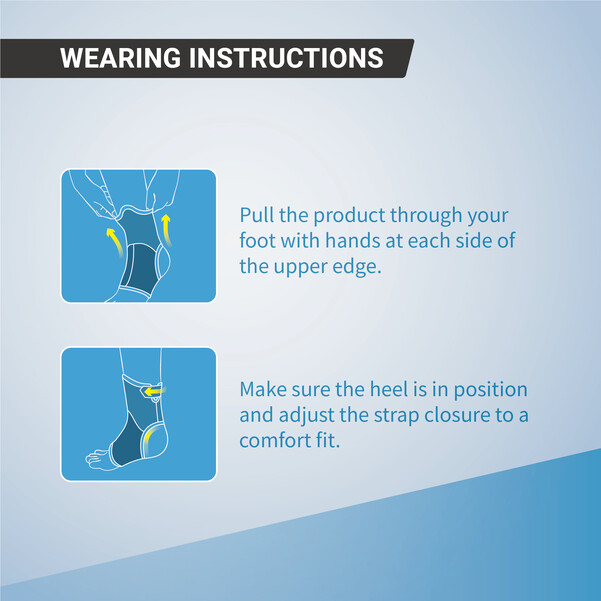 WEARING INSTRUCTIONS

Pull the product through your foot with hands at each side of the upper edge.

Make sure the heel is in position and adjust the strap closure to a comfort fit.